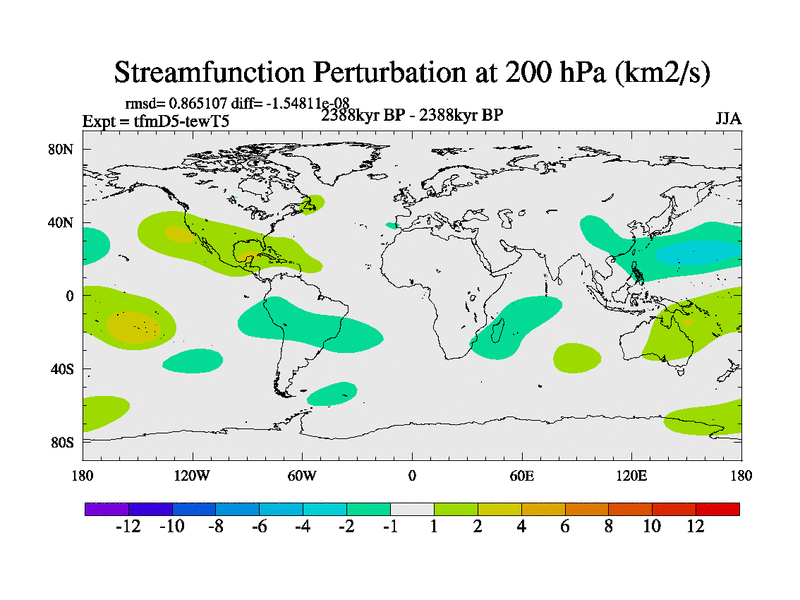 Streamfunction Perturbation at 200 hPa (km2/s)

rmsd= 0.865107 diff= -1.54811e-08
Expt = tfmD5-tewT5
2388kyr BP - 2388kyr BP
JJA

80N
40N
0
40S
80S

180
120W
60W
0
60E
120E
180

-12 -10 -8 -6 -4 -2 -1 1 2 4 6 8 10 12